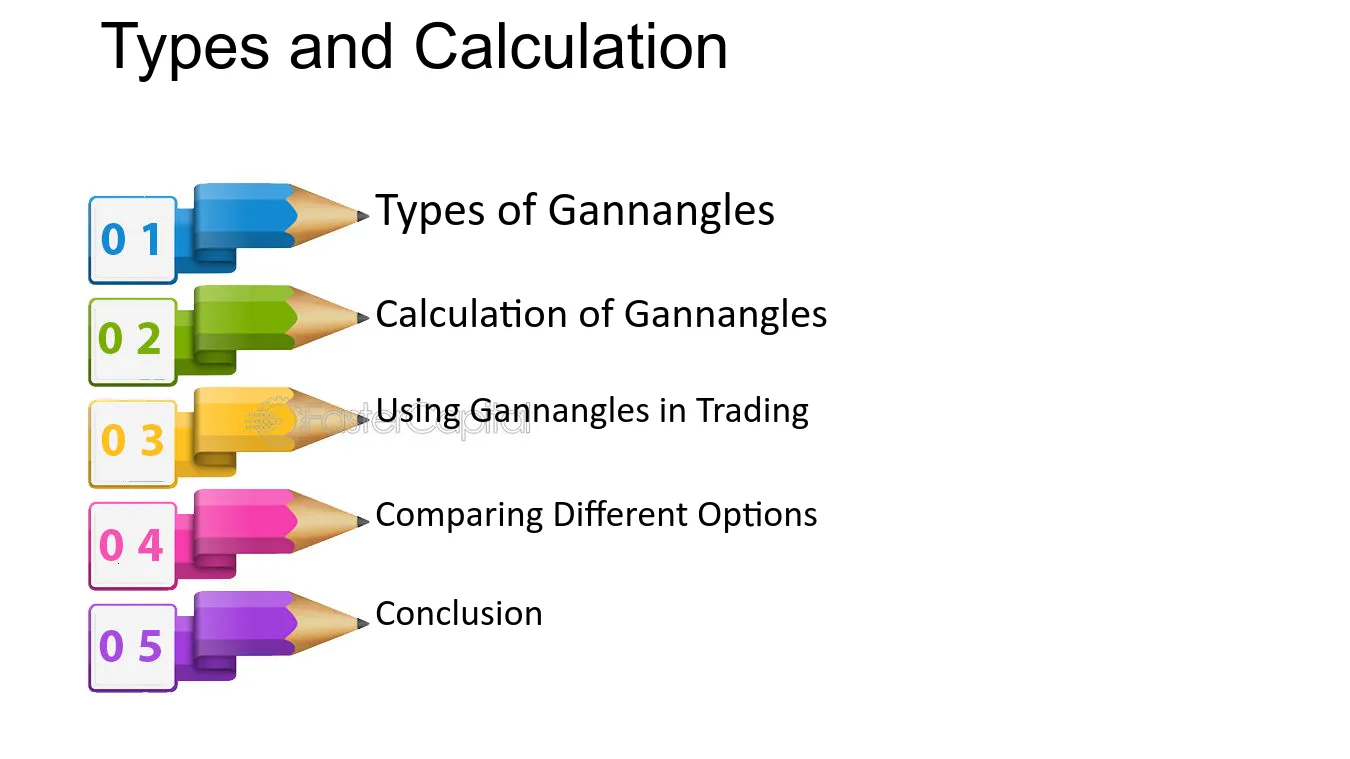 Types and Calculation

0 1 Types of Gannangles

0 2 Calculation of Gannangles

0 3 Using Gannangles in Trading

FasterCapital

0 4 Comparing Different Options

0 5 Conclusion